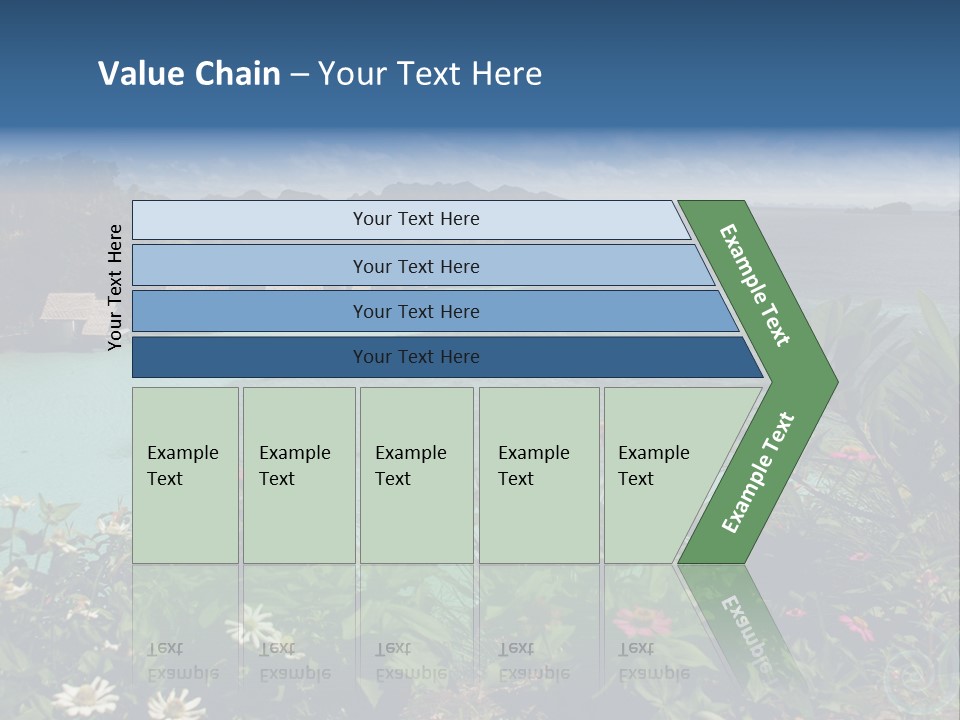 Value Chain – Your Text Here

Your Text Here

Your Text Here

Your Text Here

Your Text Here

Your Text Here

Example Text

Example Text

Example Text

Example Text

Example Text

Example Text

Example Text